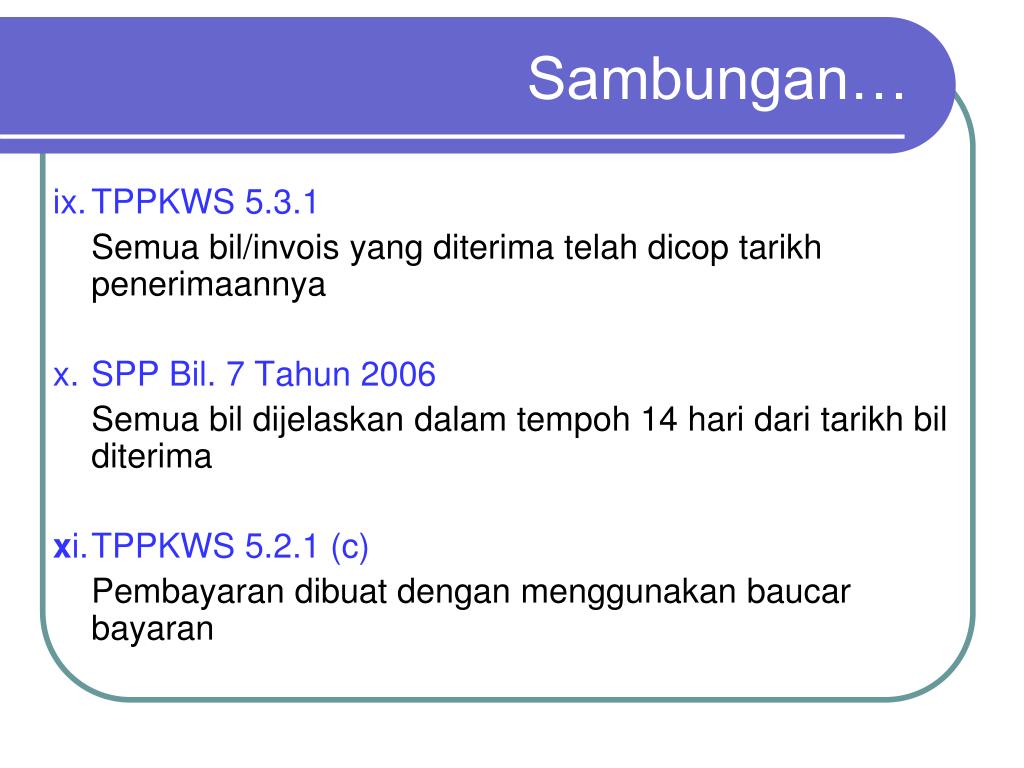 Sambungan…

ix. TPPKWS 5.3.1

Semua bil/invois yang diterima telah dicop tarikh penerimaannya

x. SPP Bil. 7 Tahun 2006

Semua bil dijelaskan dalam tempoh 14 hari dari tarikh bil diterima

xi. TPPKWS 5.2.1 (c)

Pembayaran dibuat dengan menggunakan baucar bayaran